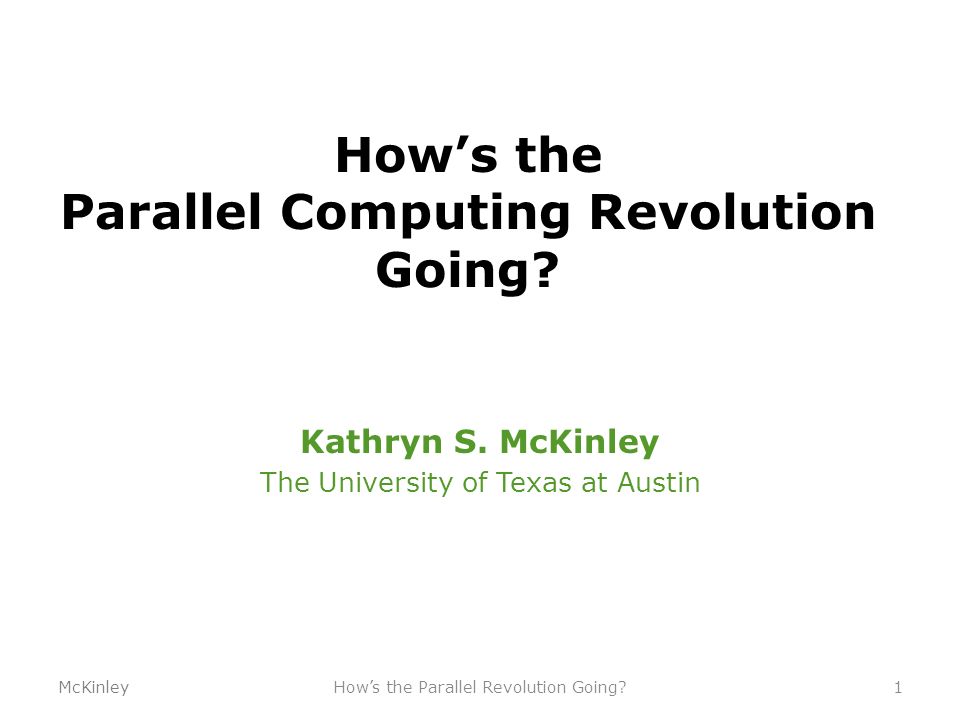 How’s the Parallel Computing Revolution Going?

Kathryn S. McKinley
The University of Texas at Austin

McKinley How’s the Parallel Revolution Going? 1